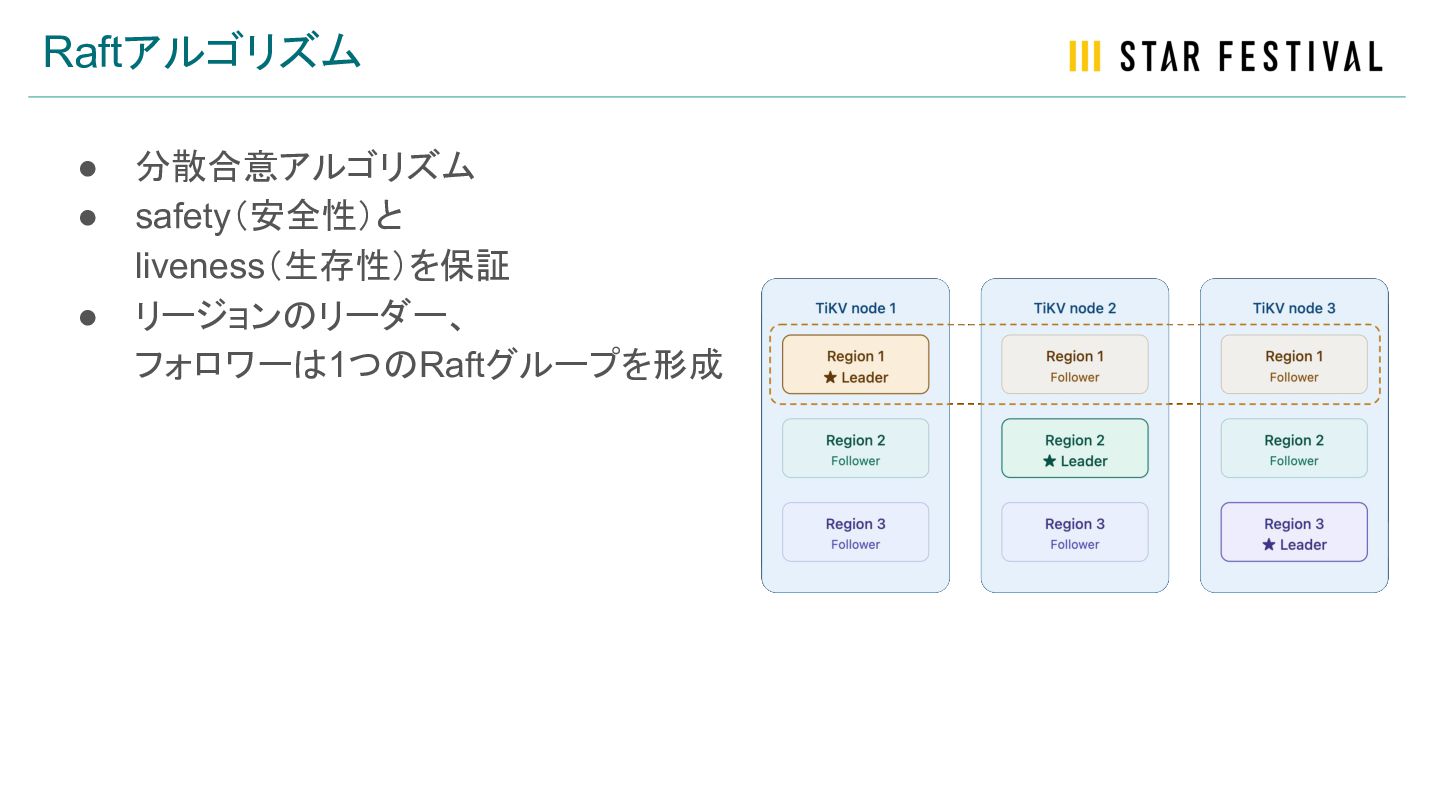 Raftアルゴリズム

STAR FESTIVAL

● 分散合意アルゴリズム
● safety（安全性）と liveness（生存性）を保証
● リージョンのリーダー、フォロワーは1つのRaftグループを形成

TiKV node 1

Region 1
★ Leader

Region 2
Follower

Region 3
Follower

TiKV node 2

Region 1
Follower

Region 2
★ Leader

Region 3
Follower

TiKV node 3

Region 1
Follower

Region 2
Follower

Region 3
★ Leader